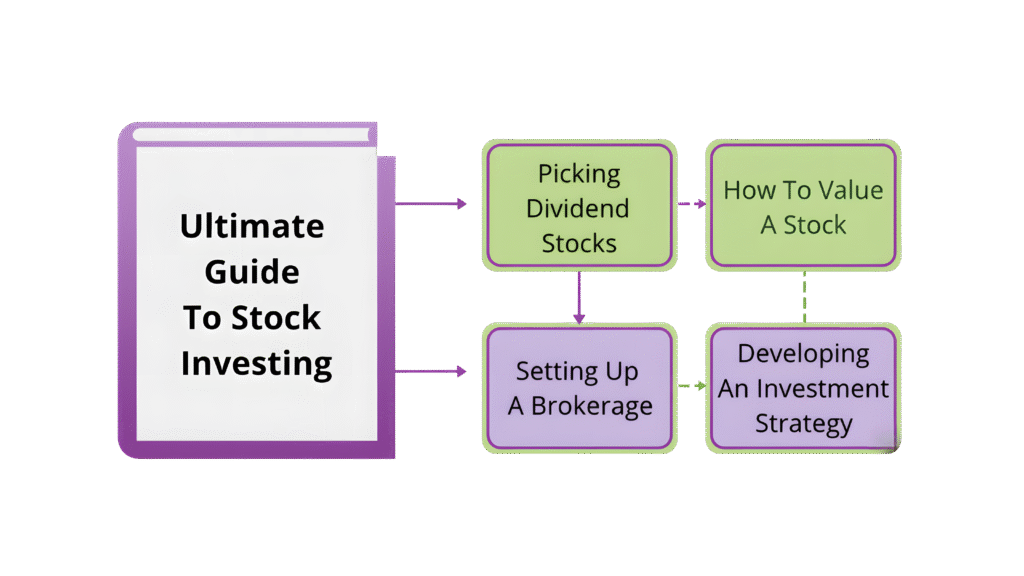 Ultimate Guide To Stock Investing

Picking Dividend Stocks

How To Value A Stock

Setting Up A Brokerage

Developing An Investment Strategy